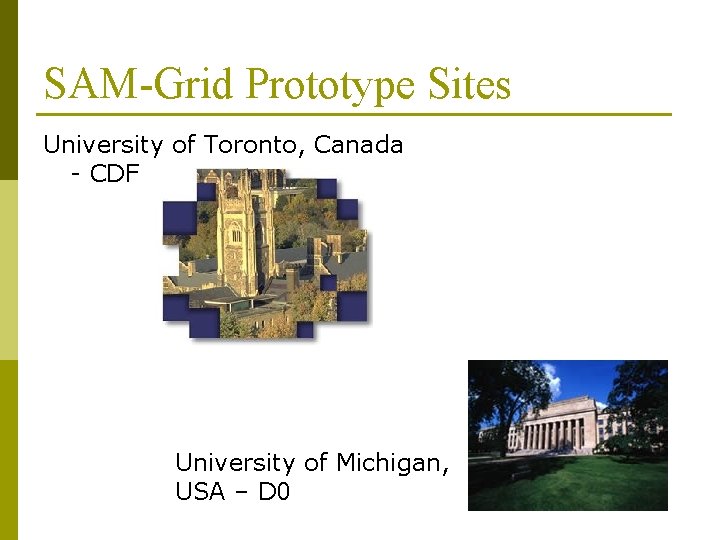 SAM-Grid Prototype Sites

University of Toronto, Canada - CDF

University of Michigan, USA – D0